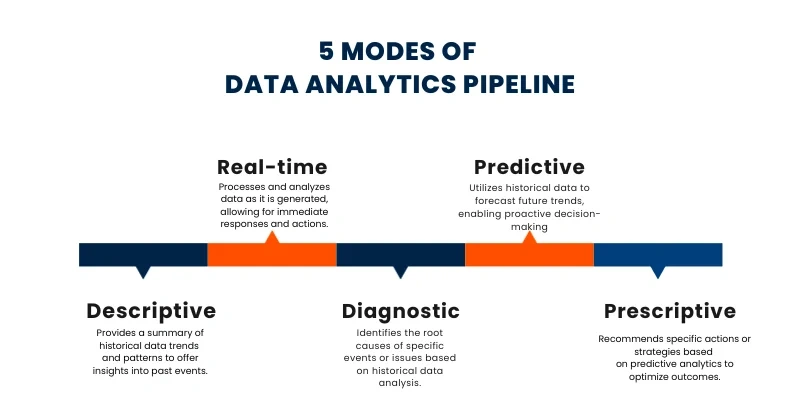 5 MODES OF
DATA ANALYTICS PIPELINE

Real-time
Processes and analyzes data as it is generated, allowing for immediate responses and actions.

Predictive
Utilizes historical data to forecast future trends, enabling proactive decision-making

Descriptive
Provides a summary of historical data trends and patterns to offer insights into past events.

Diagnostic
Identifies the root causes of specific events or issues based on historical data analysis.

Prescriptive
Recommends specific actions or strategies based on predictive analytics to optimize outcomes.